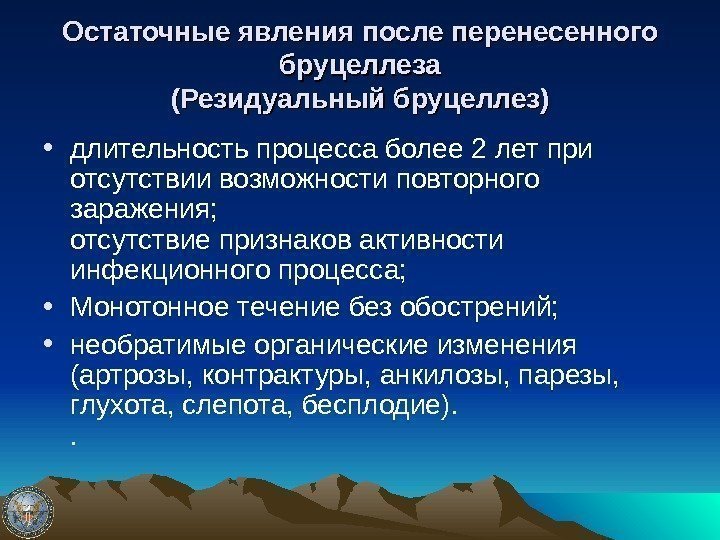 Остаточные явления после перенесенного бруцеллеза
(Резидуальный бруцеллез)

• длительность процесса более 2 лет при отсутствии возможности повторного заражения;
отсутствие признаков активности инфекционного процесса;

• Монотонное течение без обострений;

• необратимые органические изменения (артрозы, контрактуры, анкилозы, парезы, глухота, слепота, бесплодие).
.